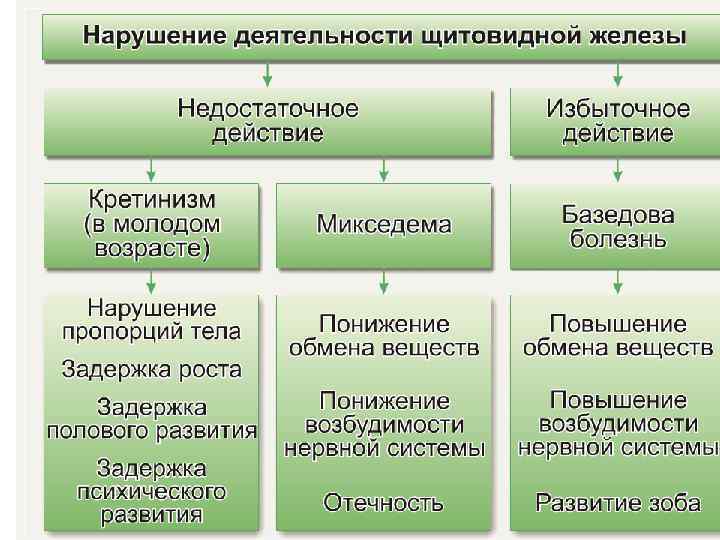 Нарушение деятельности щитовидной железы

Недостаточное действие

Избыточное действие

Кретинизм (в молодом возрасте)

Микседема

Базедова болезнь

Нарушение пропорций тела

Задержка роста

Задержка полового развития

Задержка психического развития

Понижение обмена веществ

Понижение возбудимости нервной системы

Отечность

Повышение обмена веществ

Повышение возбудимости нервной системы

Развитие зоба